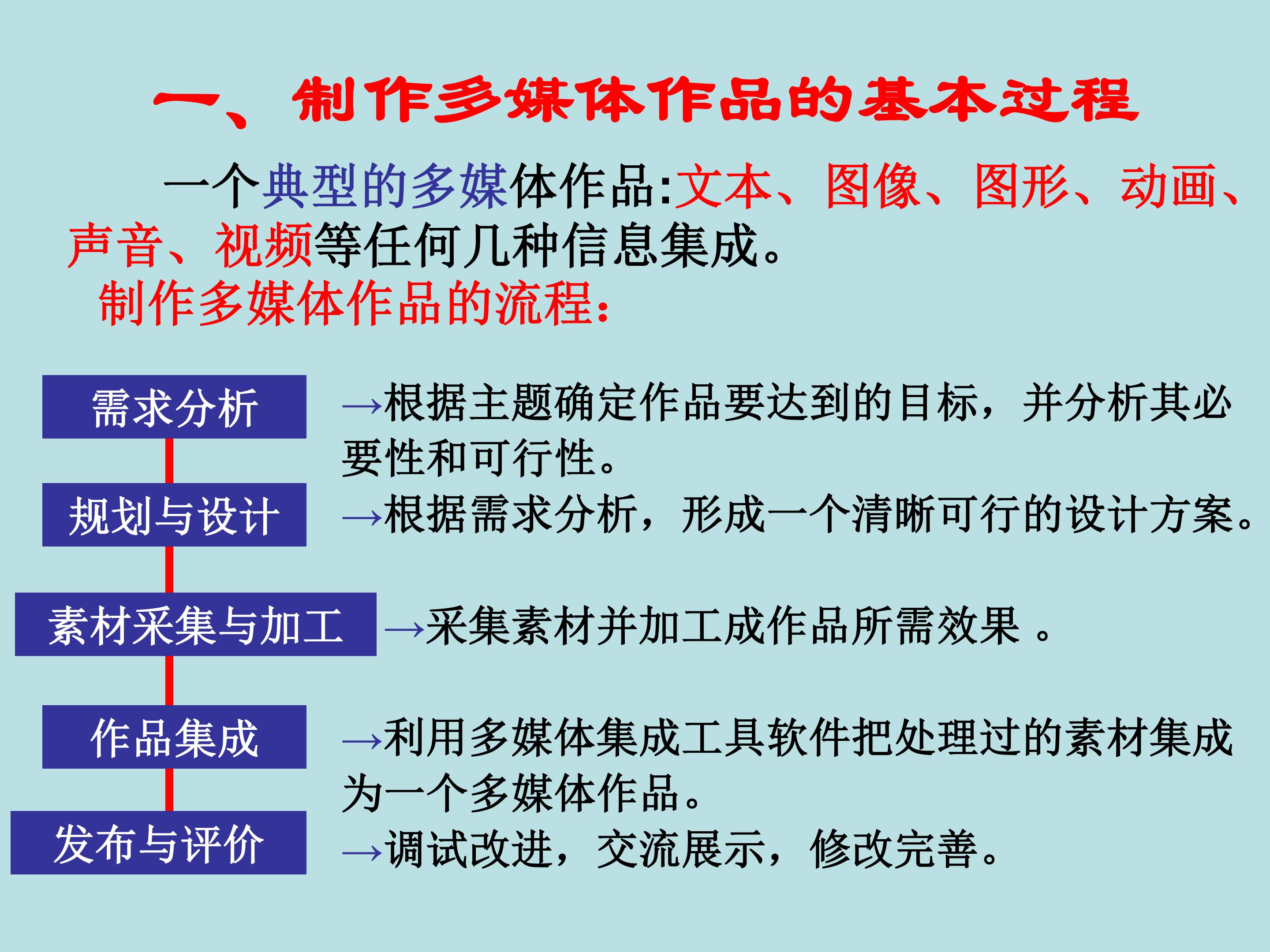 一、制作多媒体作品的基本过程

一个典型的多媒体作品:文本、图像、图形、动画、声音、视频等任何几种信息集成。

制作多媒体作品的流程:

需求分析

→根据主题确定作品要达到的目标，并分析其必要性和可行性。

规划与设计

→根据需求分析，形成一个清晰可行的设计方案。

素材采集与加工

→采集素材并加工成作品所需效果 。

作品集成

→利用多媒体集成工具软件把处理过的素材集成为一个多媒体作品。

发布与评价

→调试改进，交流展示，修改完善。